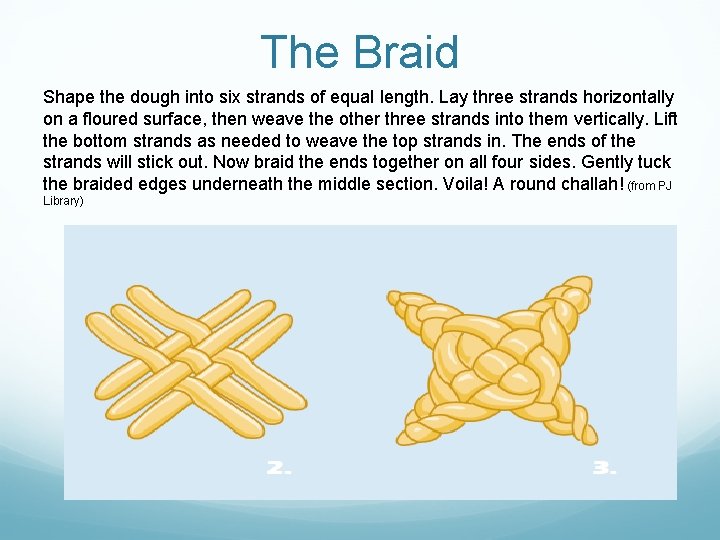 The Braid

Shape the dough into six strands of equal length. Lay three strands horizontally on a floured surface, then weave the other three strands into them vertically. Lift the bottom strands as needed to weave the top strands in. The ends of the strands will stick out. Now braid the ends together on all four sides. Gently tuck the braided edges underneath the middle section. Voila! A round challah! (from PJ Library)

2.

3.